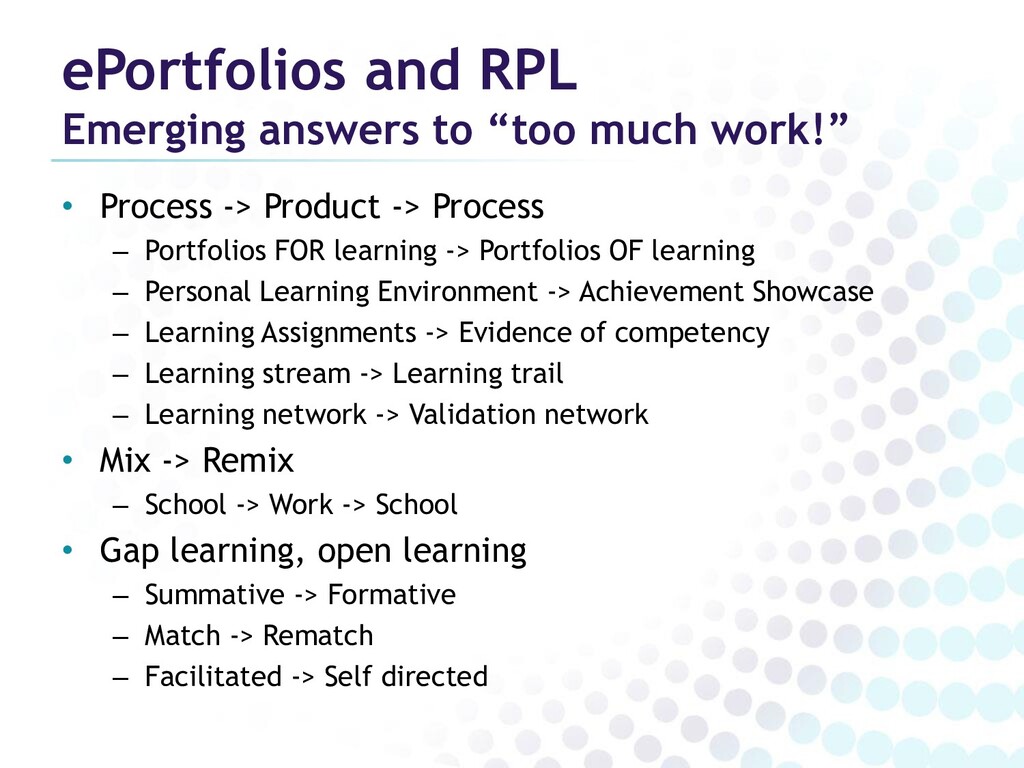 ePortfolios and RPL
Emerging answers to “too much work!”

• Process -> Product -> Process
– Portfolios FOR learning -> Portfolios OF learning
– Personal Learning Environment -> Achievement Showcase
– Learning Assignments -> Evidence of competency
– Learning stream -> Learning trail
– Learning network -> Validation network
• Mix -> Remix
– School -> Work -> School
• Gap learning, open learning
– Summative -> Formative
– Match -> Rematch
– Facilitated -> Self directed